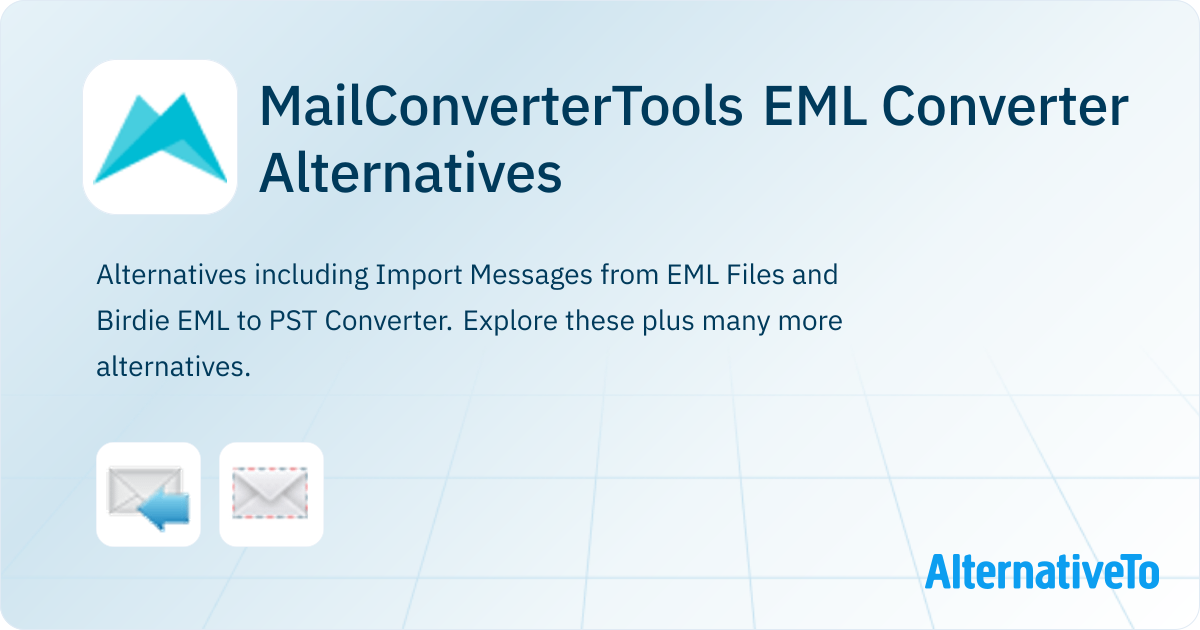 MailConverterTools EML Converter Alternatives

Alternatives including Import Messages from EML Files and Birdie EML to PST Converter. Explore these plus many more alternatives.

AlternativeTo